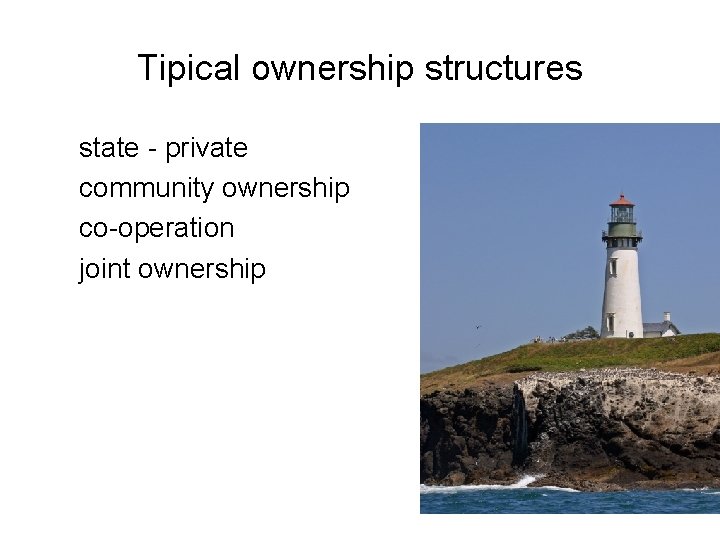 Tipical ownership structures

state - private
community ownership
co-operation
joint ownership